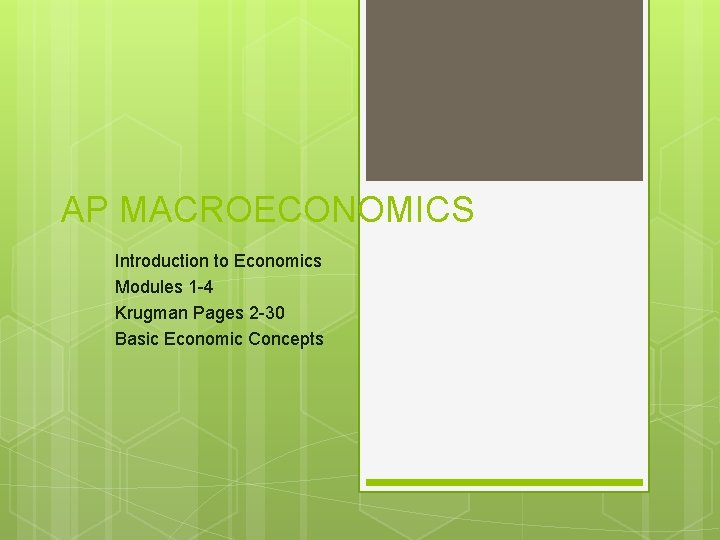 AP MACROECONOMICS

Introduction to Economics
Modules 1-4
Krugman Pages 2-30
Basic Economic Concepts